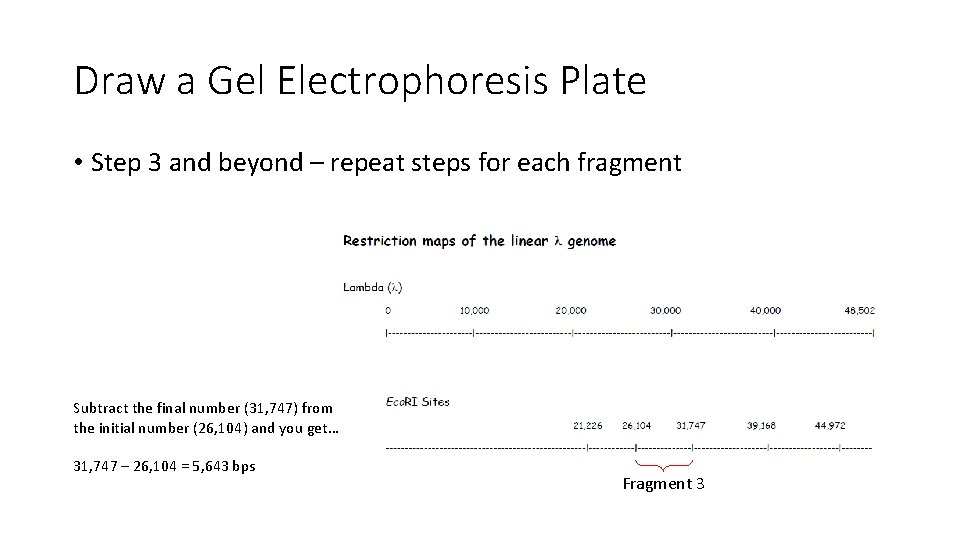 Draw a Gel Electrophoresis Plate

• Step 3 and beyond – repeat steps for each fragment

Restriction maps of the linear λ genome

Lambda (λ)

0 10,000 20,000 30,000 40,000 48,502

EcoRI Sites

21,226 26,104 31,747 39,168 44,972

Fragment 3

Subtract the final number (31,747) from the initial number (26,104) and you get…

31,747 – 26,104 = 5,643 bps